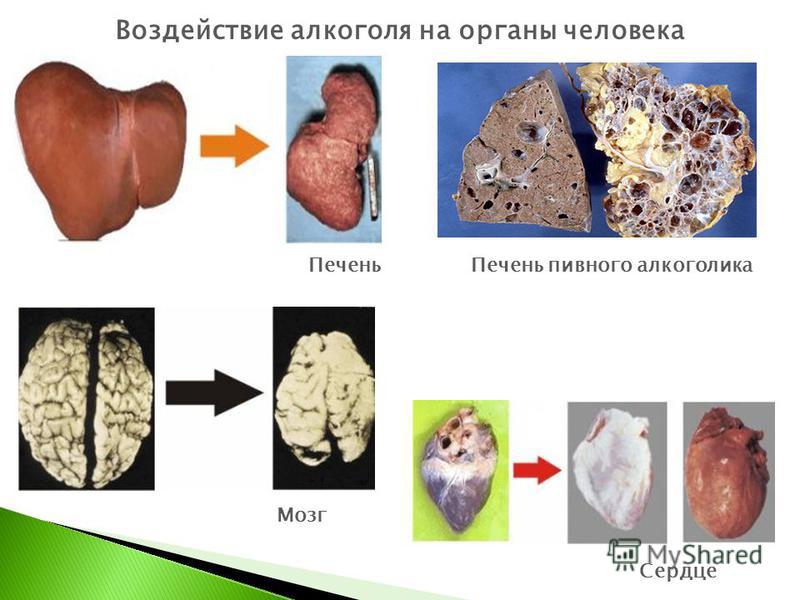 Воздействие алкоголя на органы человека

Печень

Печень пивного алкоголика

Мозг

MyShared

Сердце